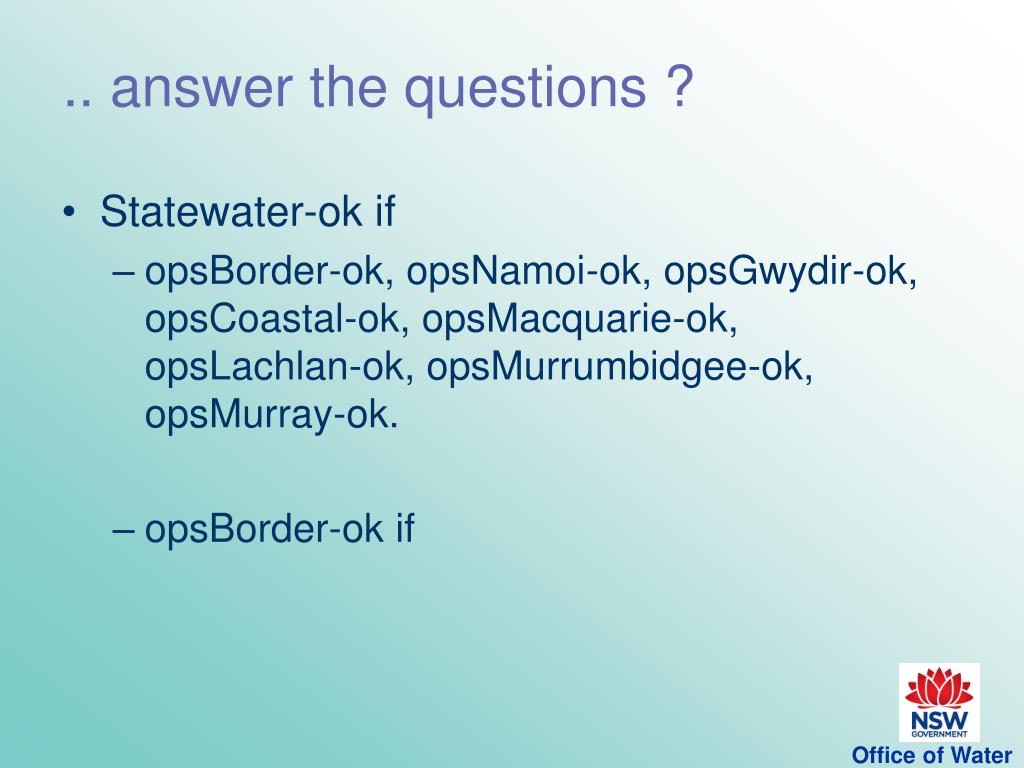 .. answer the questions ?

• Statewater-ok if
– opsBorder-ok, opsNamoi-ok, opsGwydir-ok, opsCoastal-ok, opsMacquarie-ok, opsLachlan-ok, opsMurrumbidgee-ok, opsMurray-ok.

– opsBorder-ok if

NSW GOVERNMENT
Office of Water